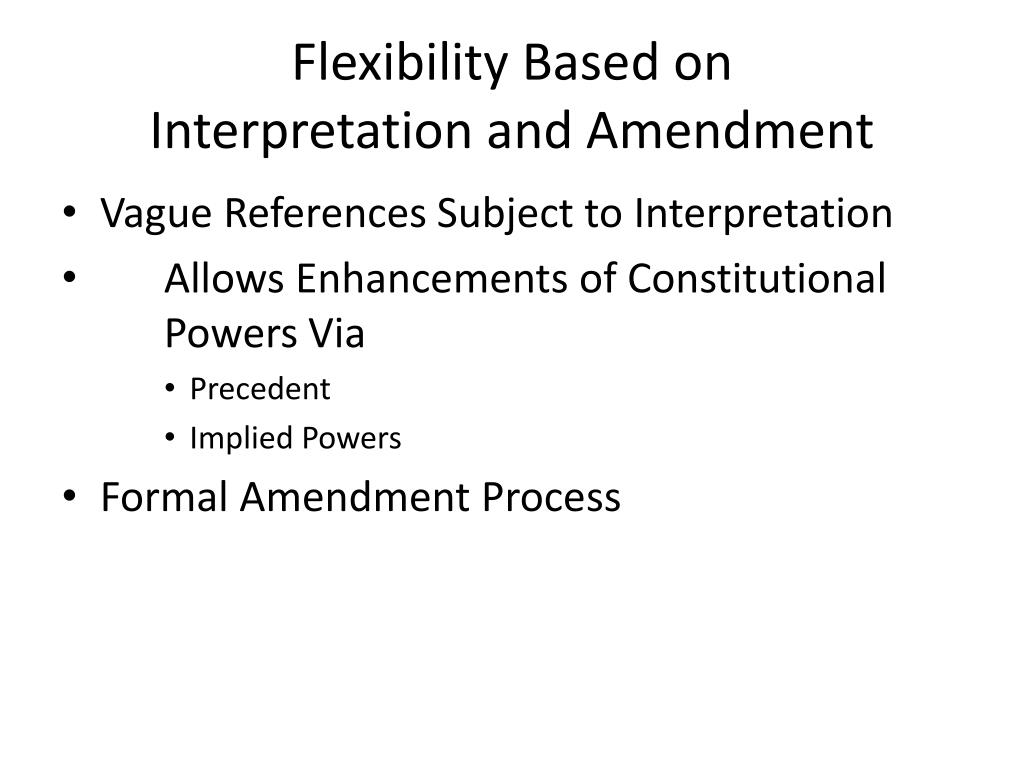 Flexibility Based on
Interpretation and Amendment

• Vague References Subject to Interpretation
• Allows Enhancements of Constitutional Powers Via
  • Precedent
  • Implied Powers
• Formal Amendment Process